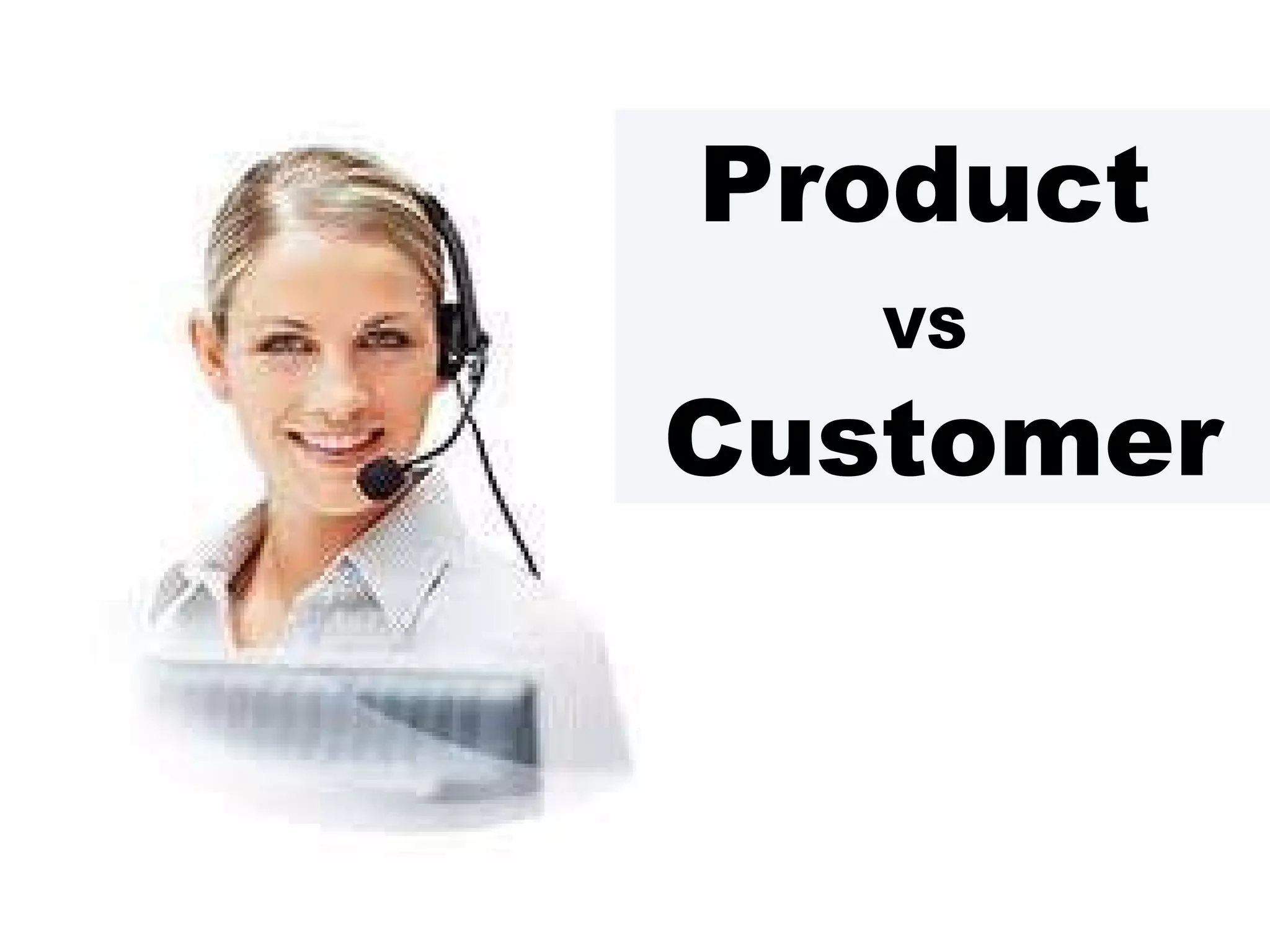 Product

vs

Customer